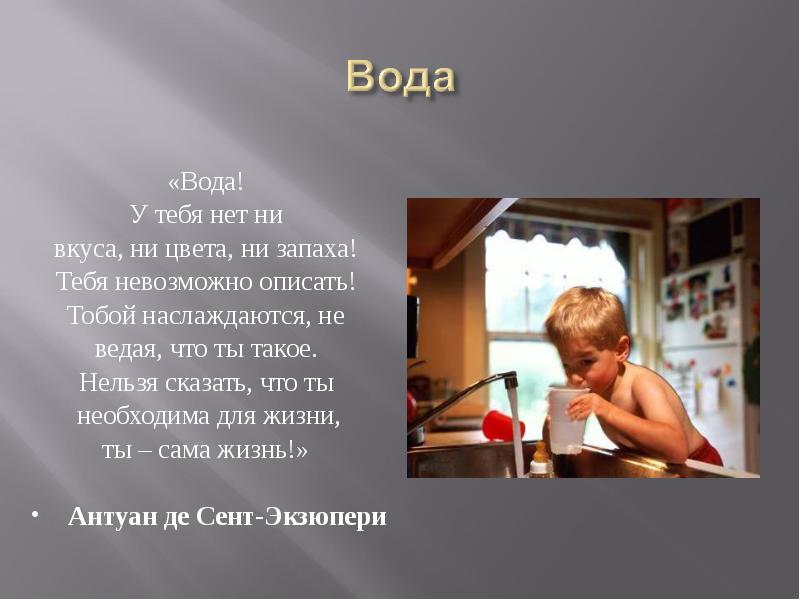 Вода

«Вода!
У тебя нет ни вкуса, ни цвета, ни запаха!
Тебя невозможно описать!
Тобой наслаждаются, не ведая, что ты такое.
Нельзя сказать, что ты необходима для жизни,
ты – сама жизнь!»

• Антуан де Сент-Экзюпери